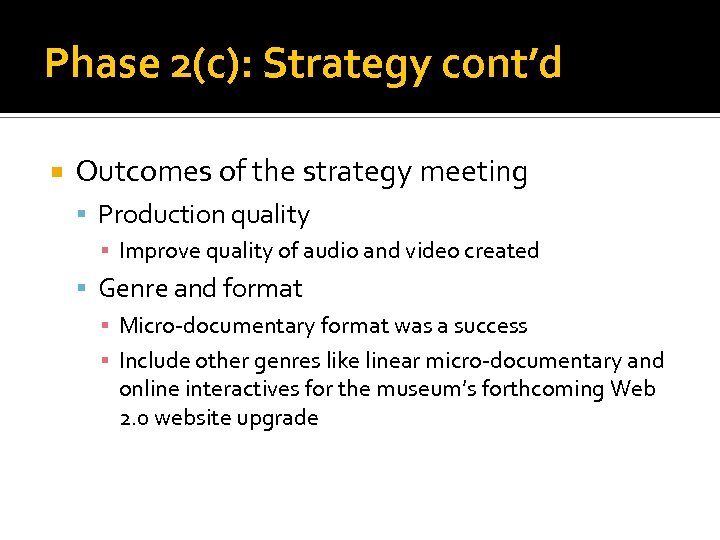 Phase 2(c): Strategy cont'd

Outcomes of the strategy meeting

Production quality

Improve quality of audio and video created

Genre and format

Micro-documentary format was a success

Include other genres like linear micro-documentary and online interactives for the museum's forthcoming Web 2.0 website upgrade